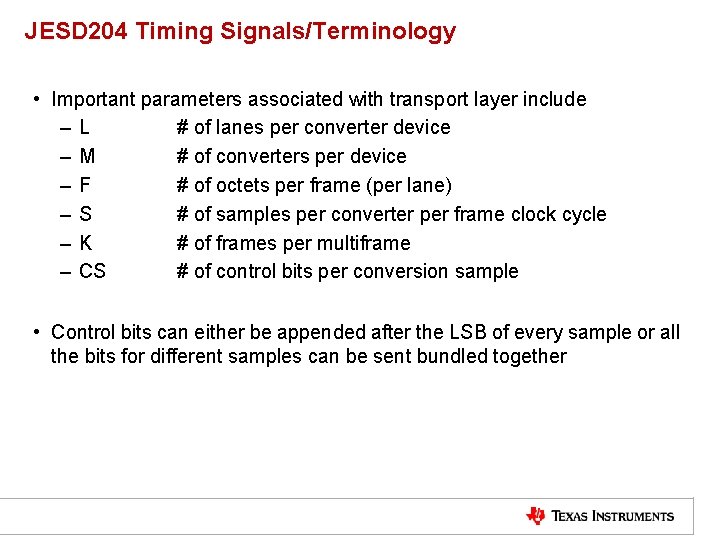 JESD204 Timing Signals/Terminology

• Important parameters associated with transport layer include
– L # of lanes per converter device
– M # of converters per device
– F # of octets per frame (per lane)
– S # of samples per converter per frame clock cycle
– K # of frames per multiframe
– CS # of control bits per conversion sample

• Control bits can either be appended after the LSB of every sample or all the bits for different samples can be sent bundled together

TEXAS INSTRUMENTS